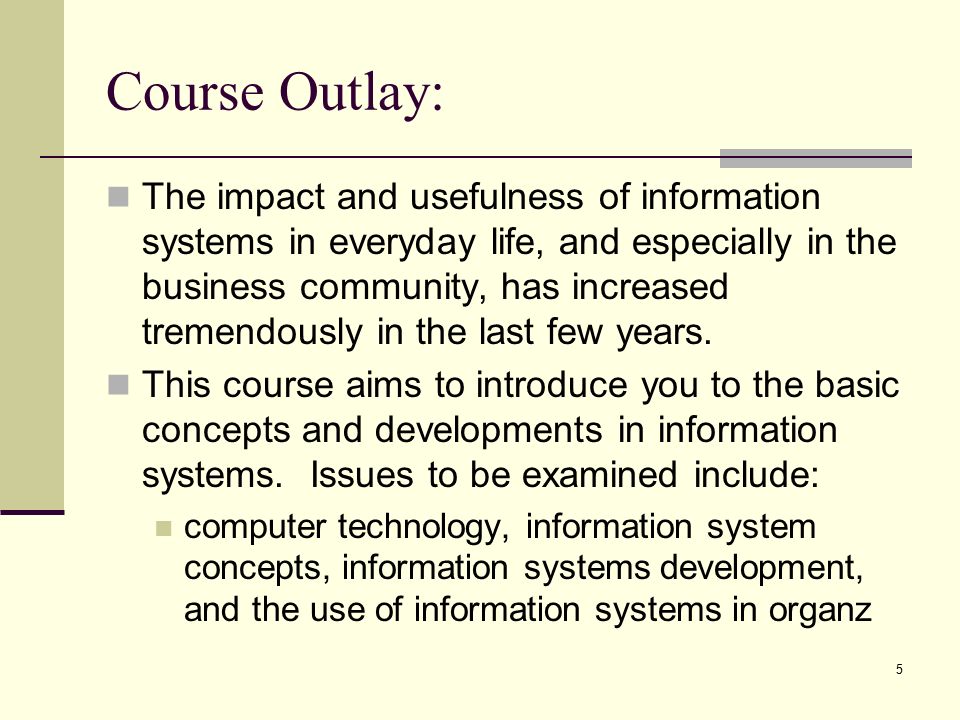 Course Outlay:

The impact and usefulness of information systems in everyday life, and especially in the business community, has increased tremendously in the last few years.

This course aims to introduce you to the basic concepts and developments in information systems. Issues to be examined include:

computer technology, information system concepts, information systems development, and the use of information systems in organz

5